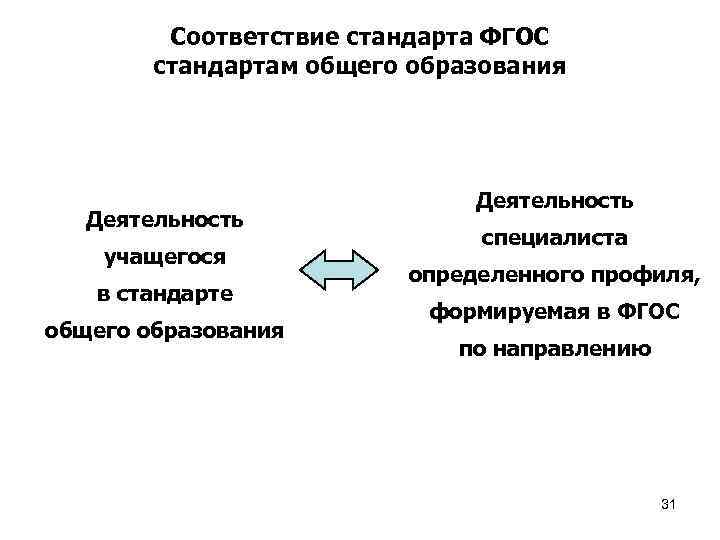 Соответствие стандарта ФГОС стандартам общего образования

Деятельность учащегося в стандарте общего образования

Деятельность специалиста определенного профиля, формируемая в ФГОС по направлению

31